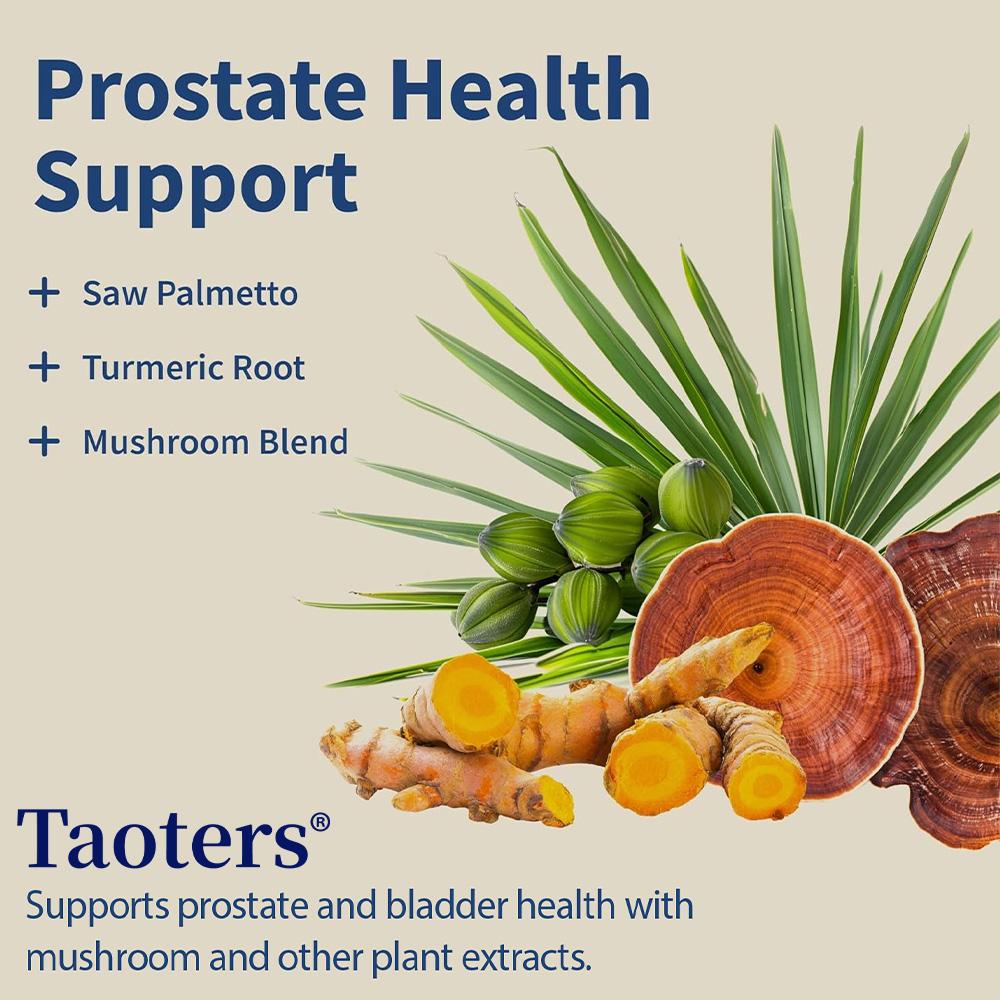 Prostate Health Support

+ Saw Palmetto

+ Turmeric Root

+ Mushroom Blend

Taoters®

Supports prostate and bladder health with mushroom and other plant extracts.